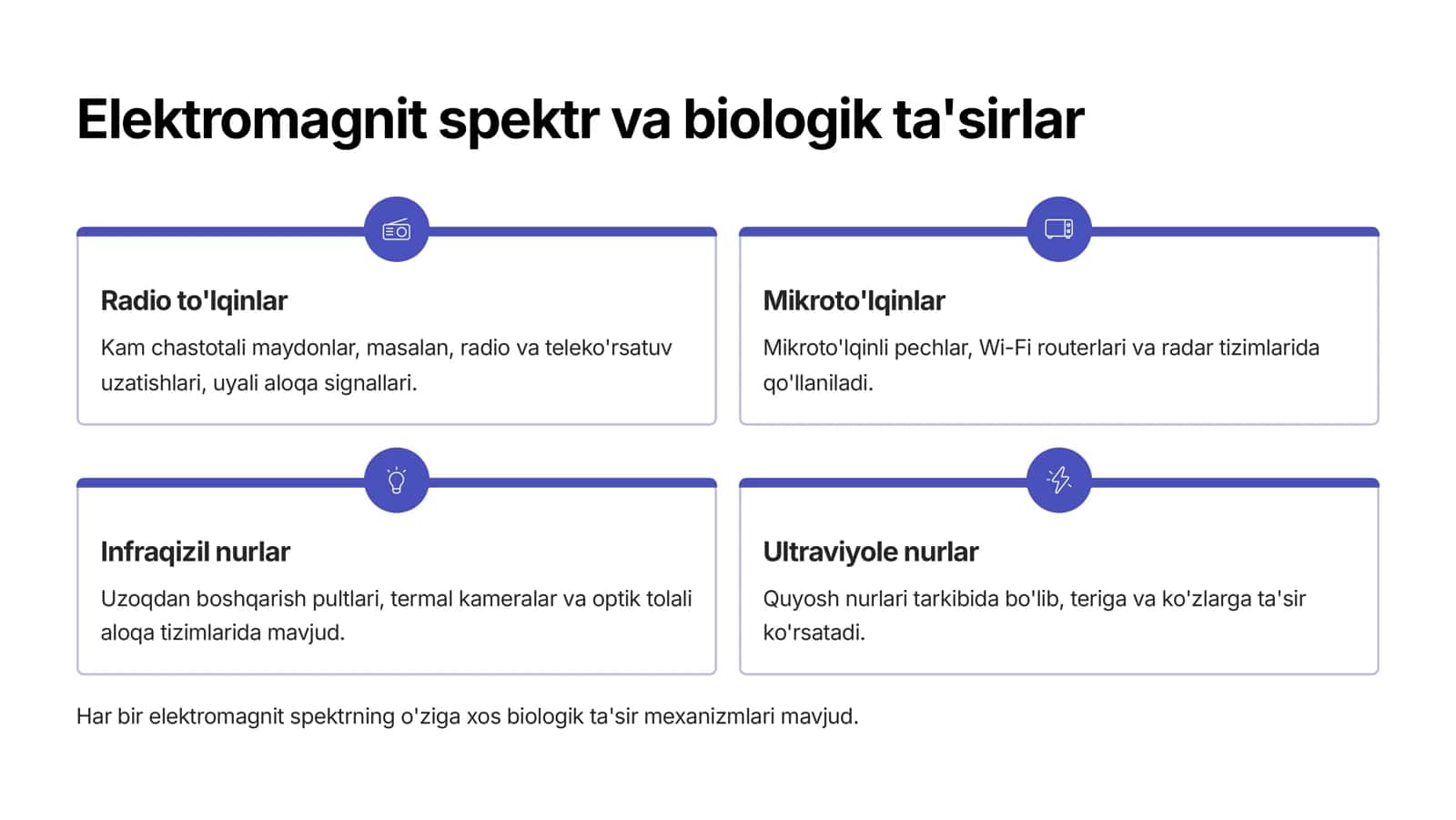 Elektromagnit spektr va biologik ta'sirlar

Radio to'lqinlar

Kam chastotali maydonlar, masalan, radio va teleko'rsatuv uzatishlari, uyali aloqa signallari.

Mikroto'lqinlar

Mikroto'lqinli pechlar, Wi-Fi routerlari va radar tizimlarida qo'llaniladi.

Infraqizil nurlar

Uzoqdan boshqarish pultlari, termal kameralar va optik tolali aloqa tizimlarida mavjud.

Ultraviyole nurlar

Quyosh nurlari tarkibida bo'lib, teriga va ko'zlarga ta'sir ko'rsatadi.

Har bir elektromagnit spektrning o'ziga xos biologik ta'sir mexanizmlari mavjud.